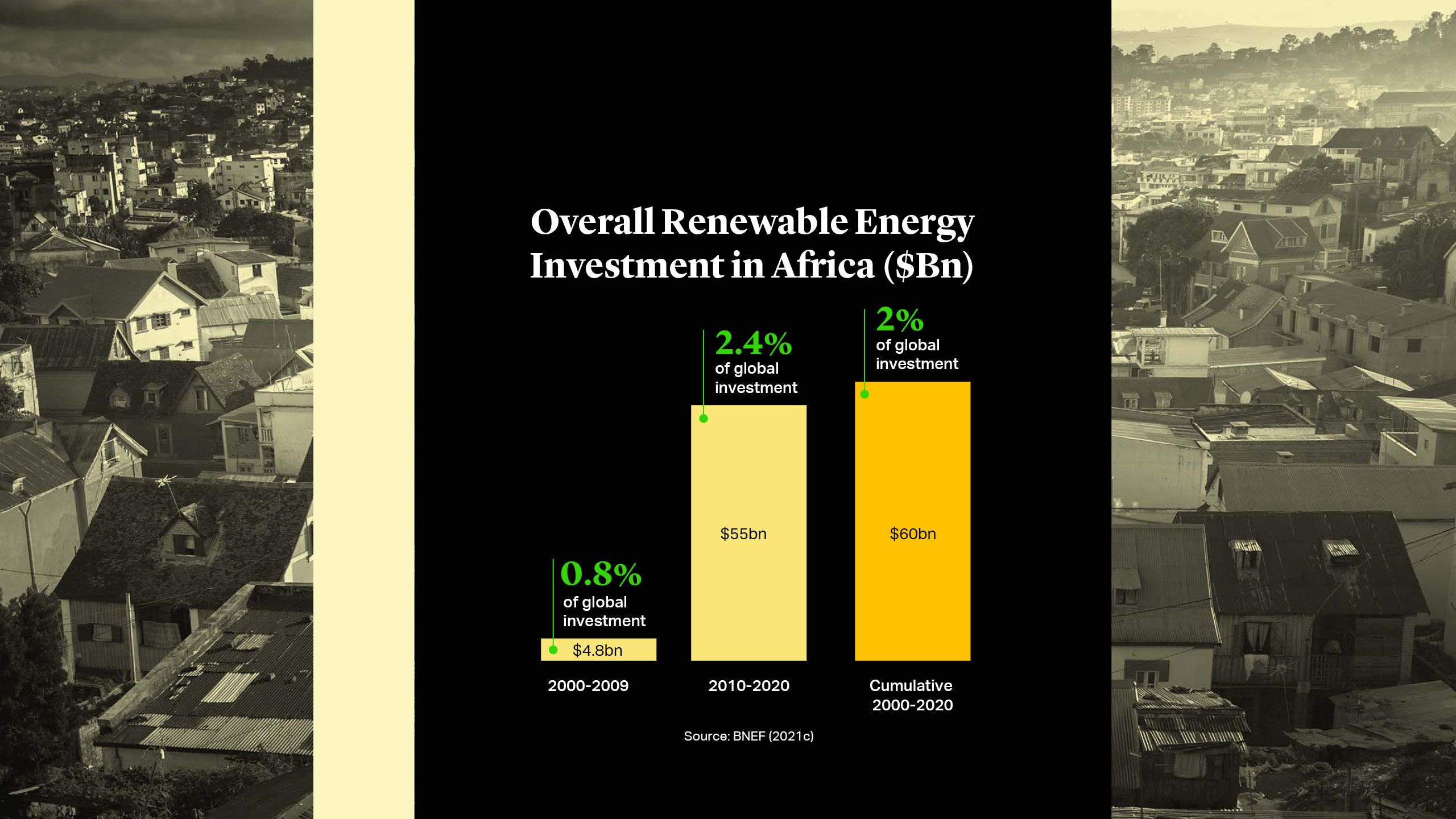 Overall Renewable Energy Investment in Africa ($Bn)

0.8%
of global investment
$4.8bn
2000-2009

2.4%
of global investment
$55bn
2010-2020

2%
of global investment
$60bn
Cumulative 2000-2020

Source: BNEF (2021c)